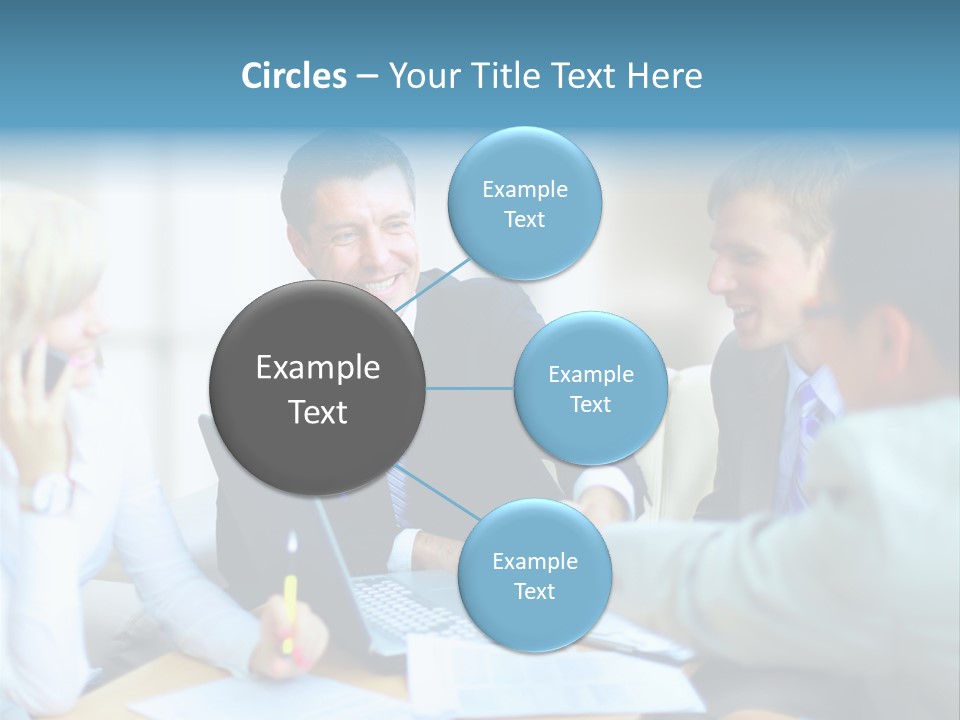 Circles – Your Title Text Here

Example Text

Example Text

Example Text

Example Text